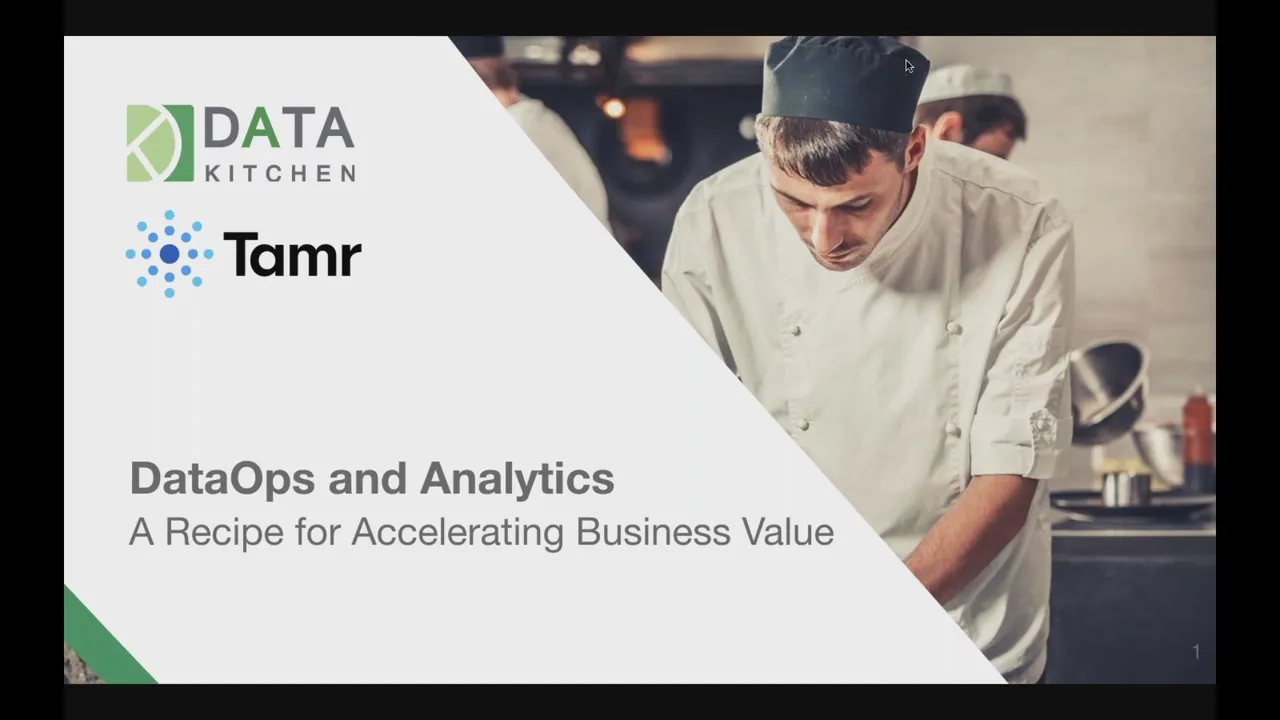 DATA KITCHEN

Tamr

DataOps and Analytics
A Recipe for Accelerating Business Value

1